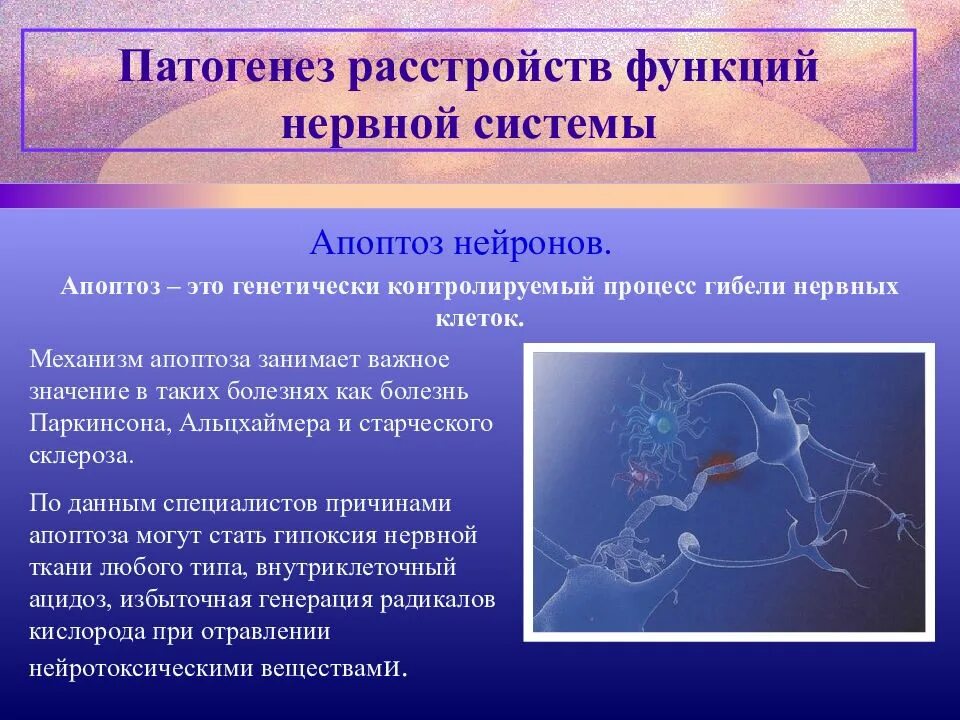 Патогенез расстройств функций нервной системы

Апоптоз нейронов.

Апоптоз – это генетически контролируемый процесс гибели нервных клеток.

Механизм апоптоза занимает важное значение в таких болезнях как болезнь Паркинсона, Альцхаймера и старческого склероза.

По данным специалистов причинами апоптоза могут стать гипоксия нервной ткани любого типа, внутриклеточный ацидоз, избыточная генерация радикалов кислорода при отравлении нейротоксическими веществами.